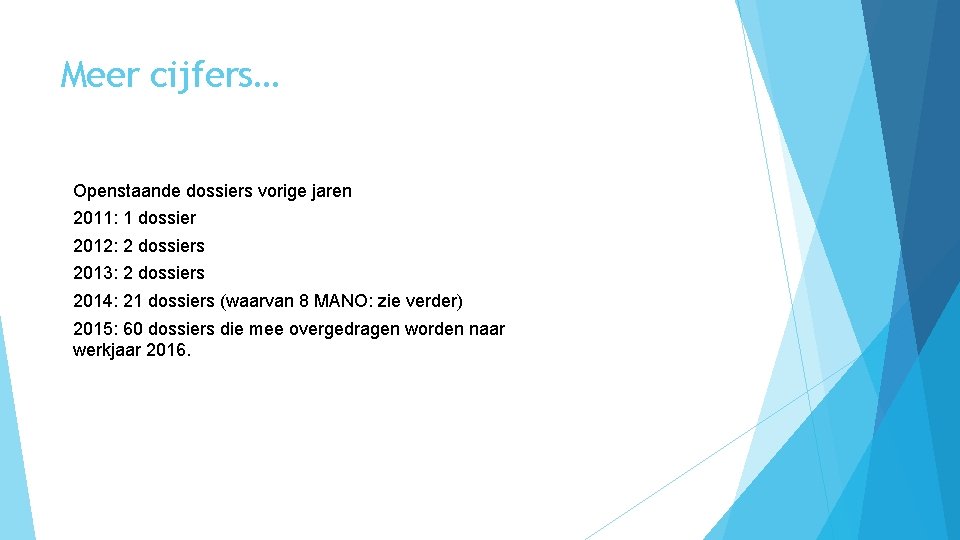 Meer cijfers…

Openstaande dossiers vorige jaren

2011: 1 dossier

2012: 2 dossiers

2013: 2 dossiers

2014: 21 dossiers (waarvan 8 MANO: zie verder)

2015: 60 dossiers die mee overgedragen worden naar werkjaar 2016.